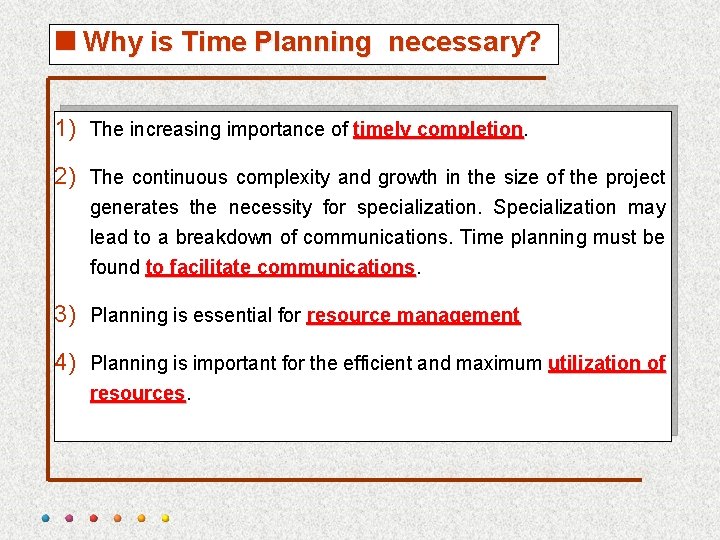 Why is Time Planning necessary?

1) The increasing importance of timely completion.

2) The continuous complexity and growth in the size of the project generates the necessity for specialization. Specialization may lead to a breakdown of communications. Time planning must be found to facilitate communications.

3) Planning is essential for resource management

4) Planning is important for the efficient and maximum utilization of resources.